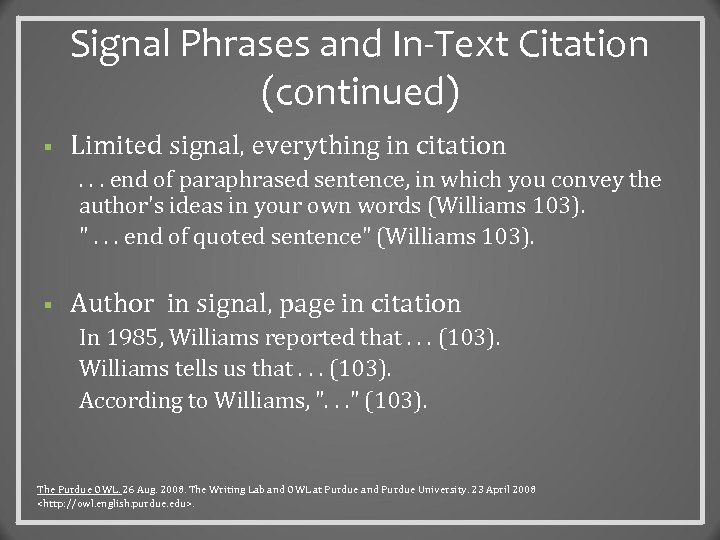 Signal Phrases and In-Text Citation (continued)

▪ Limited signal, everything in citation

. . . end of paraphrased sentence, in which you convey the author's ideas in your own words (Williams 103).

" . . . end of quoted sentence" (Williams 103).

▪ Author in signal, page in citation

In 1985, Williams reported that . . . (103).

Williams tells us that . . . (103).

According to Williams, ". . ." (103).

The Purdue OWL. 26 Aug. 2008. The Writing Lab and OWL at Purdue and Purdue University. 23 April 2008 <http://owl.english.purdue.edu>.